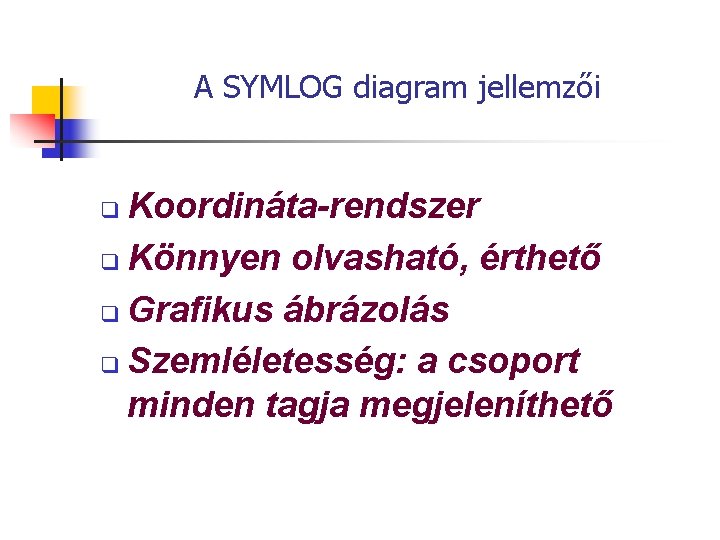 A SYMLOG diagram jellemzői

❑ Koordináta-rendszer
❑ Könnyen olvasható, érthető
❑ Grafikus ábrázolás
❑ Szemléletesség: a csoport minden tagja megjeleníthető